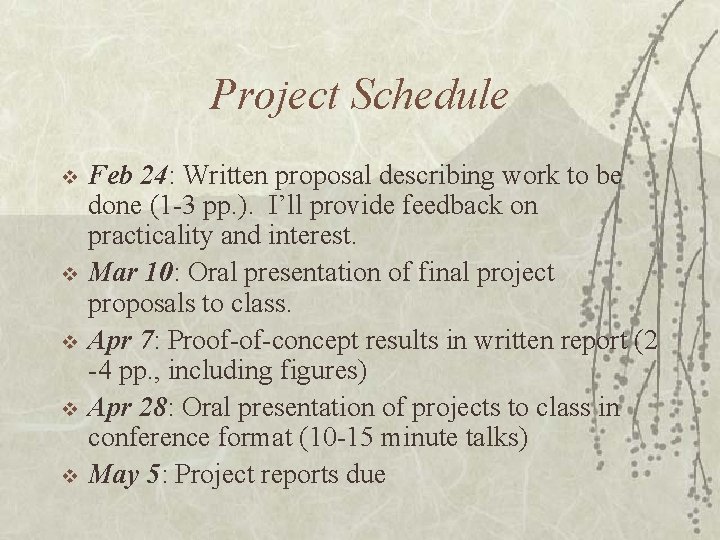 Project Schedule

❖ Feb 24: Written proposal describing work to be done (1-3 pp.). I'll provide feedback on practicality and interest.
❖ Mar 10: Oral presentation of final project proposals to class.
❖ Apr 7: Proof-of-concept results in written report (2 -4 pp., including figures)
❖ Apr 28: Oral presentation of projects to class in conference format (10-15 minute talks)
❖ May 5: Project reports due